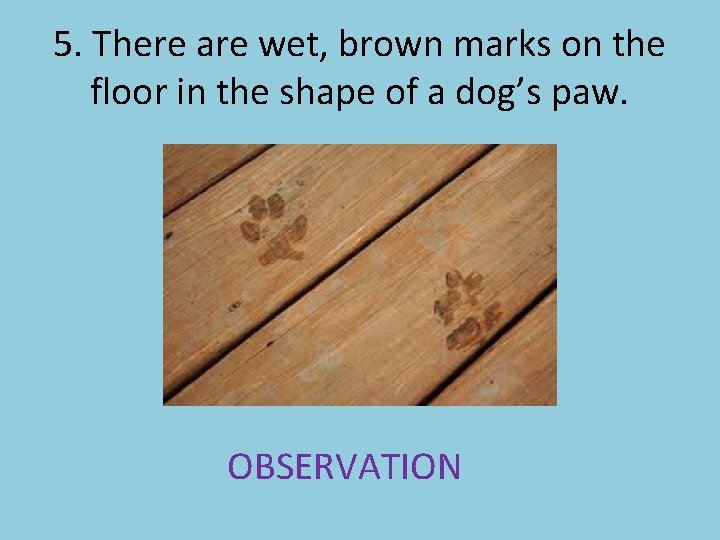 5. There are wet, brown marks on the floor in the shape of a dog’s paw.

OBSERVATION